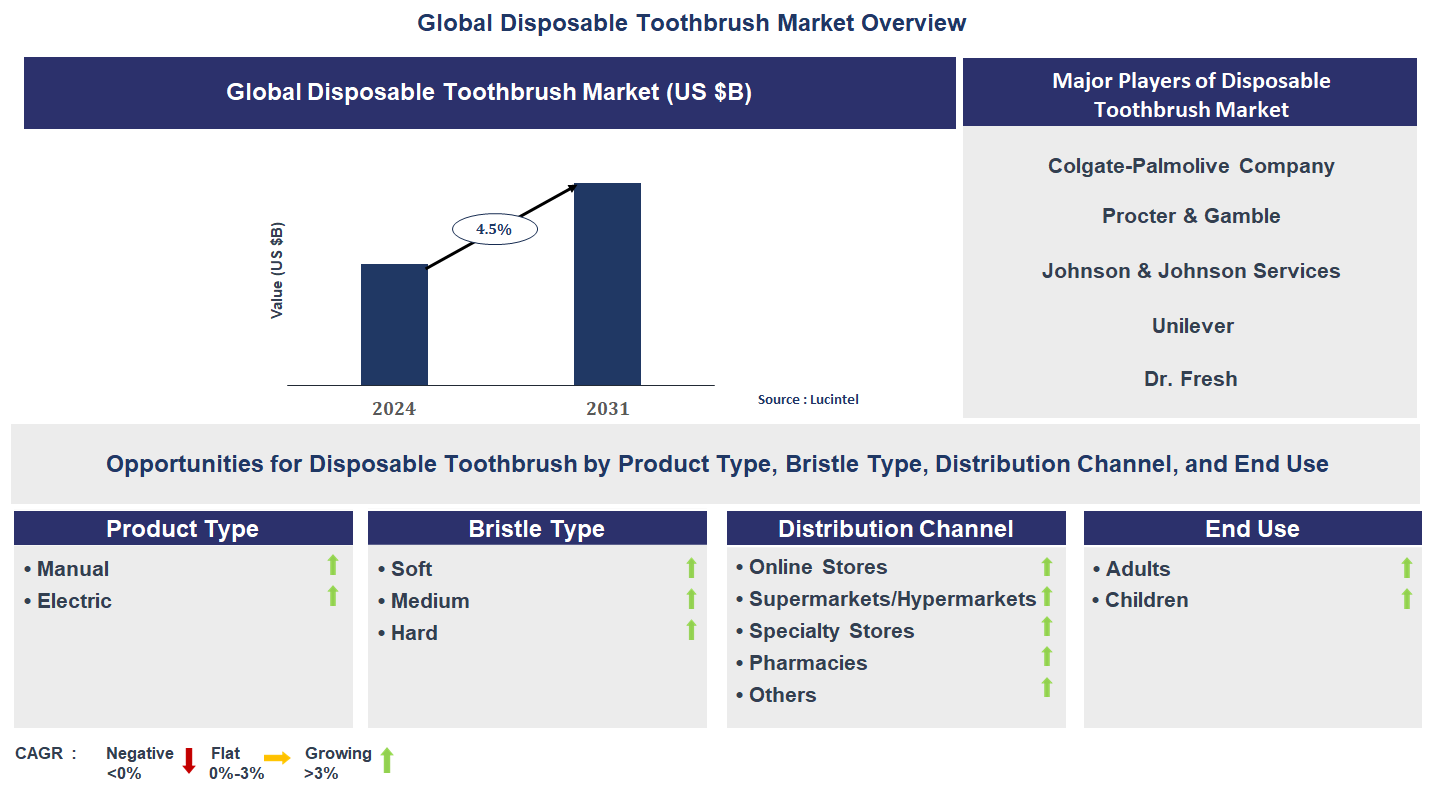 Global Disposable Toothbrush Market Overview

Global Disposable Toothbrush Market (US $B)

Value (US $B)

4.5%

2024

2031

Source : Lucintel

Major Players of Disposable Toothbrush Market

Colgate-Palmolive Company

Procter & Gamble

Johnson & Johnson Services

Unilever

Dr. Fresh

Opportunities for Disposable Toothbrush by Product Type, Bristle Type, Distribution Channel, and End Use

Product Type

• Manual
• Electric

Bristle Type

• Soft
• Medium
• Hard

Distribution Channel

• Online Stores
• Supermarkets/Hypermarkets
• Specialty Stores
• Pharmacies
• Others

End Use

• Adults
• Children

CAGR : Negative <0% Flat 0%-3% Growing >3%